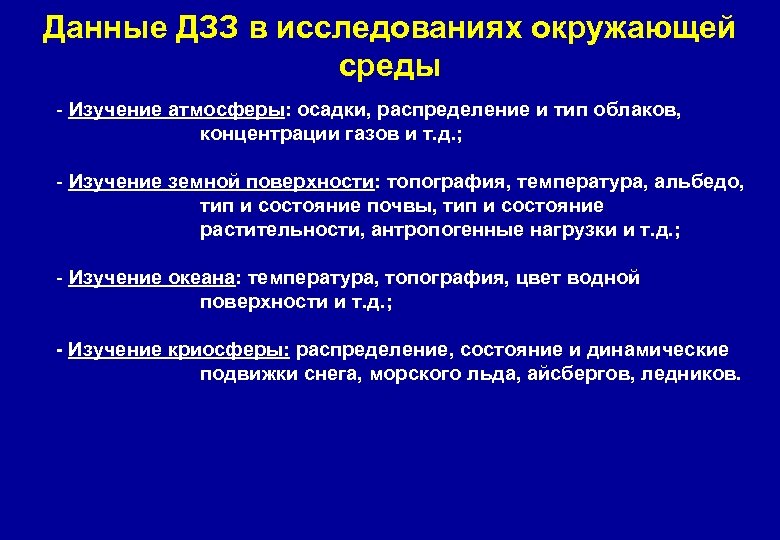 Данные ДЗЗ в исследованиях окружающей среды

- Изучение атмосферы: осадки, распределение и тип облаков, концентрации газов и т.д.;

- Изучение земной поверхности: топография, температура, альбедо, тип и состояние почвы, тип и состояние растительности, антропогенные нагрузки и т.д.;

- Изучение океана: температура, топография, цвет водной поверхности и т.д.;

- Изучение криосферы: распределение, состояние и динамические подвижки снега, морского льда, айсбергов, ледников.